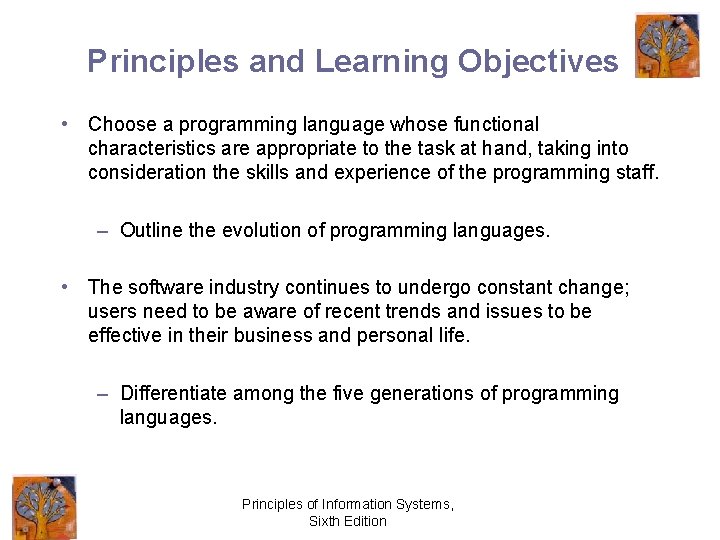 Principles and Learning Objectives

• Choose a programming language whose functional characteristics are appropriate to the task at hand, taking into consideration the skills and experience of the programming staff.

– Outline the evolution of programming languages.

• The software industry continues to undergo constant change; users need to be aware of recent trends and issues to be effective in their business and personal life.

– Differentiate among the five generations of programming languages.

Principles of Information Systems, Sixth Edition